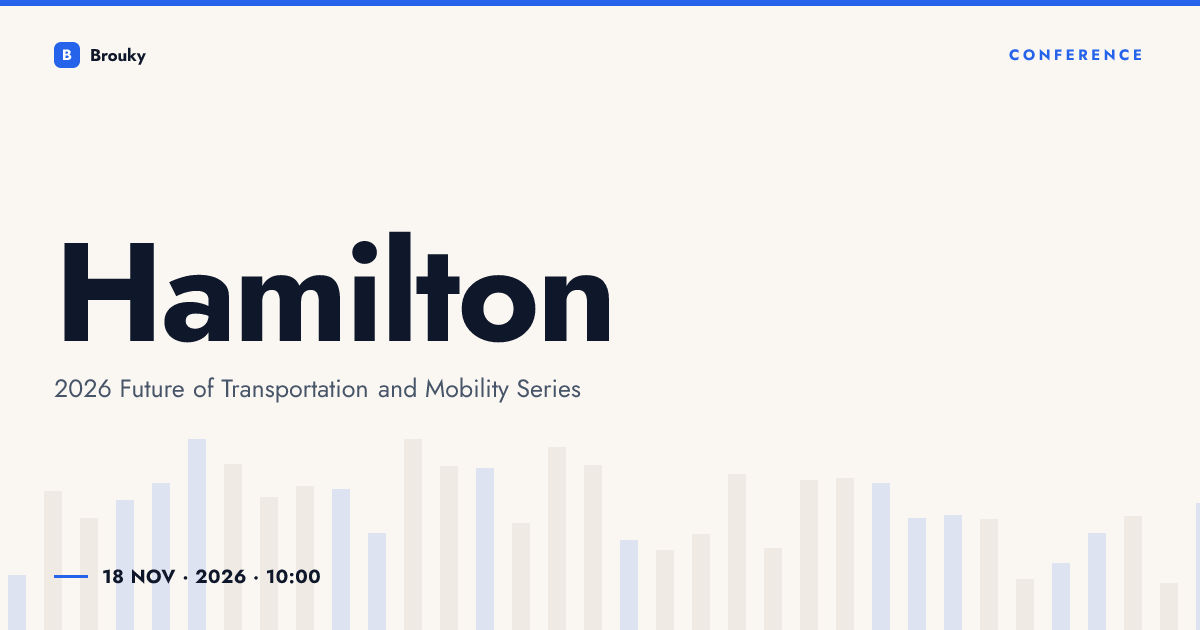 B Brouky

CONFERENCE

Hamilton

2026 Future of Transportation and Mobility Series

18 NOV · 2026 · 10:00